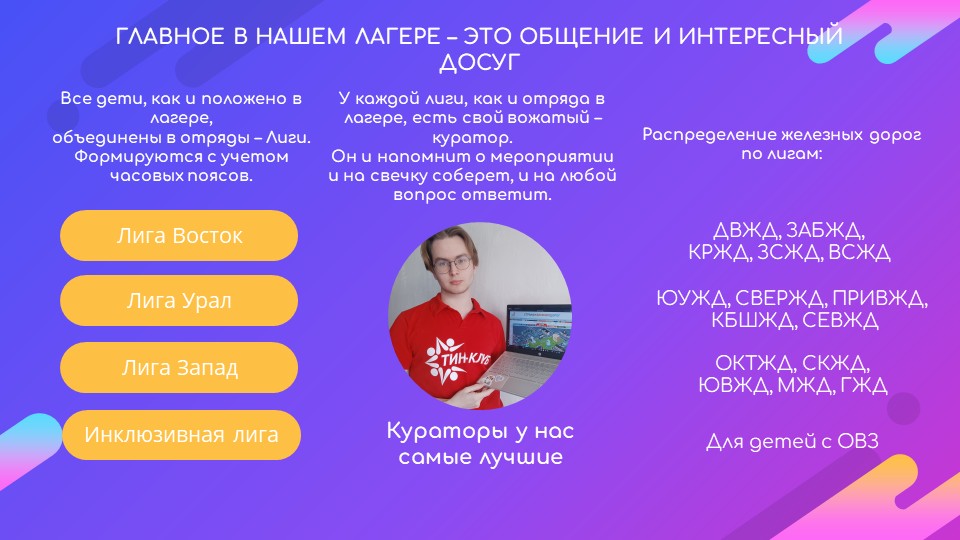 ГЛАВНОЕ В НАШЕМ ЛАГЕРЕ – ЭТО ОБЩЕНИЕ И ИНТЕРЕСНЫЙ ДОСУГ

Все дети, как и положено в лагере, объединены в отряды – Лиги. Формируются с учетом часовых поясов.

Лига Восток

Лига Урал

Лига Запад

Инклюзивная лига

У каждой лиги, как и отряда в лагере, есть свой вожатый – куратор. Он и напомнит о мероприятии и на свечку соберет, и на любой вопрос ответит.

ТИН-КЛУБ

Кураторы у нас самые лучшие

Распределение железных дорог по лигам:

ДВЖД, ЗАБЖД, КРЖД, ЗСЖД, ВСЖД

ЮУЖД, СВЕРЖД, ПРИВЖД, КБШЖД, СЕВЖД

ОКТЖД, СКЖД, ЮВЖД, МЖД, ГЖД

Для детей с ОВЗ